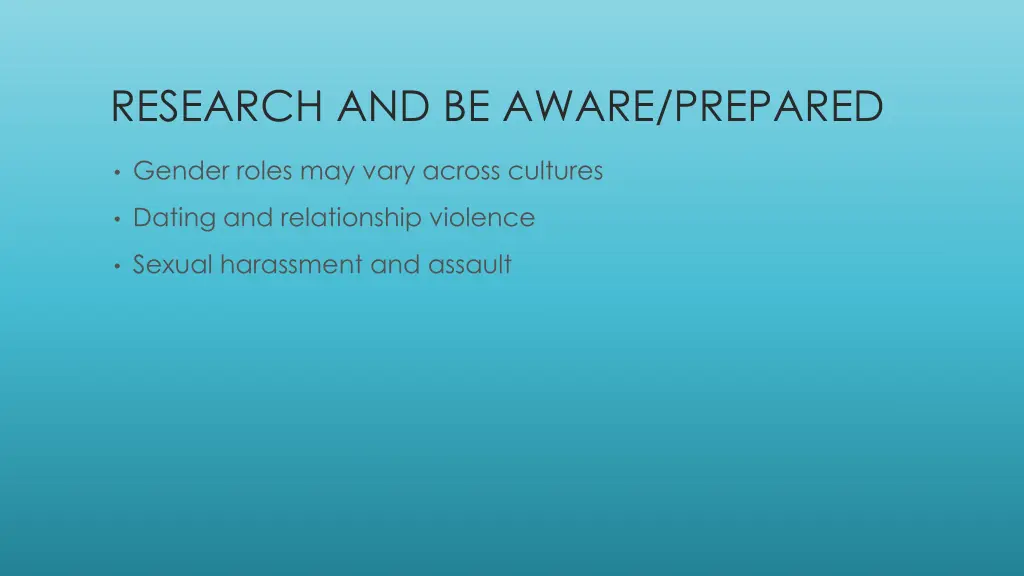 RESEARCH AND BE AWARE/PREPARED

• Gender roles may vary across cultures
• Dating and relationship violence
• Sexual harassment and assault